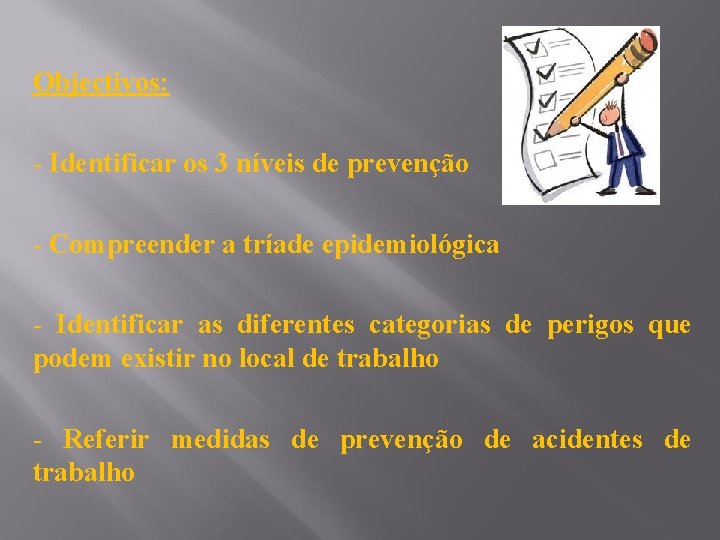 Objectivos:

- Identificar os 3 níveis de prevenção

- Compreender a tríade epidemiológica

- Identificar as diferentes categorias de perigos que podem existir no local de trabalho

- Referir medidas de prevenção de acidentes de trabalho